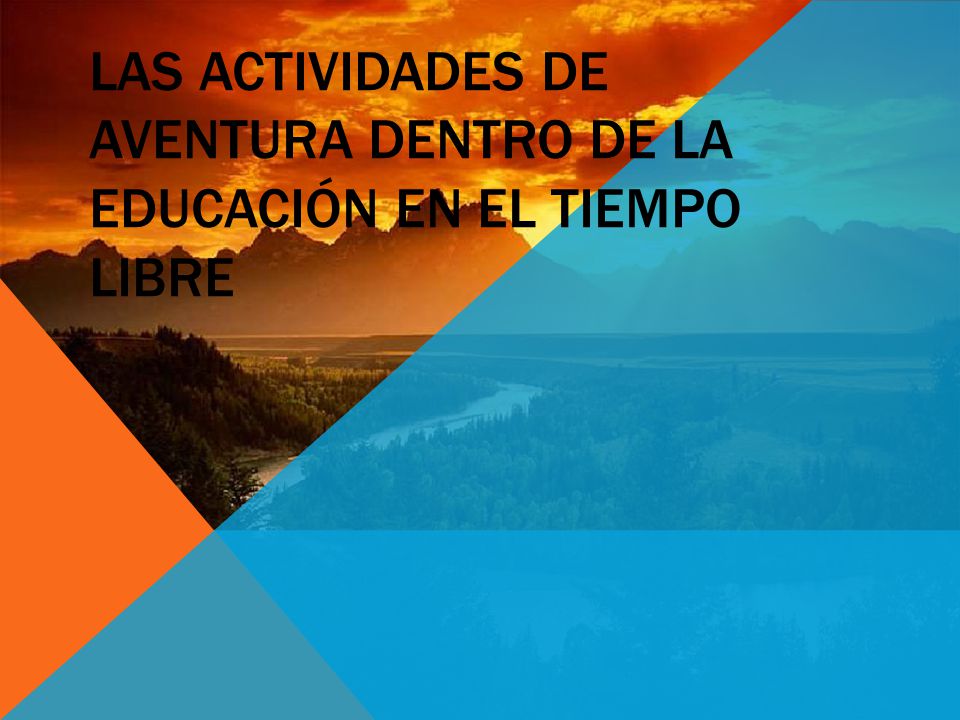 LAS ACTIVIDADES DE AVENTURA DENTRO DE LA EDUCACIÓN EN EL TIEMPO LIBRE